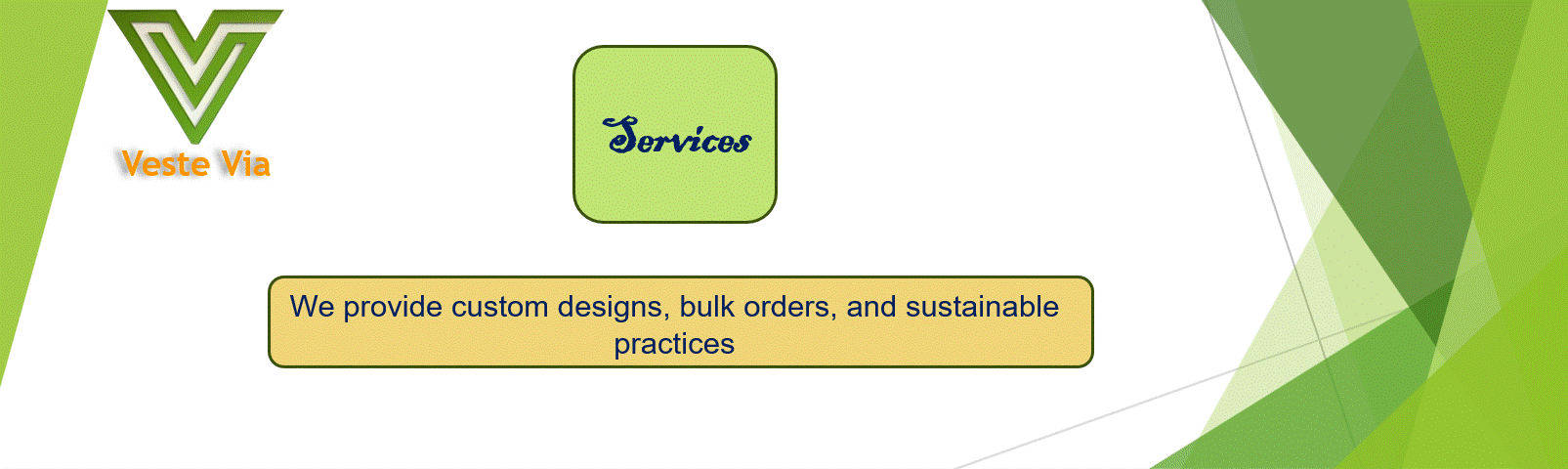 Veste Via

Services

We provide custom designs, bulk orders, and sustainable practices